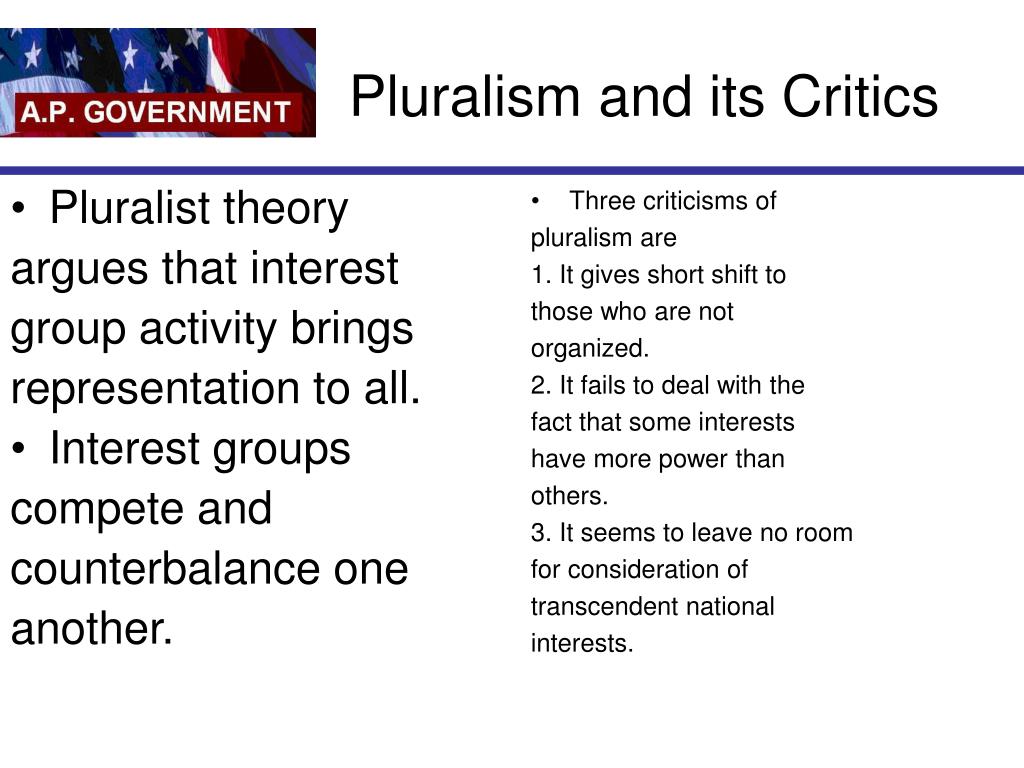 A.P. GOVERNMENT

Pluralism and its Critics

• Pluralist theory argues that interest group activity brings representation to all.

• Interest groups compete and counterbalance one another.

• Three criticisms of pluralism are

1. It gives short shift to those who are not organized.

2. It fails to deal with the fact that some interests have more power than others.

3. It seems to leave no room for consideration of transcendent national interests.